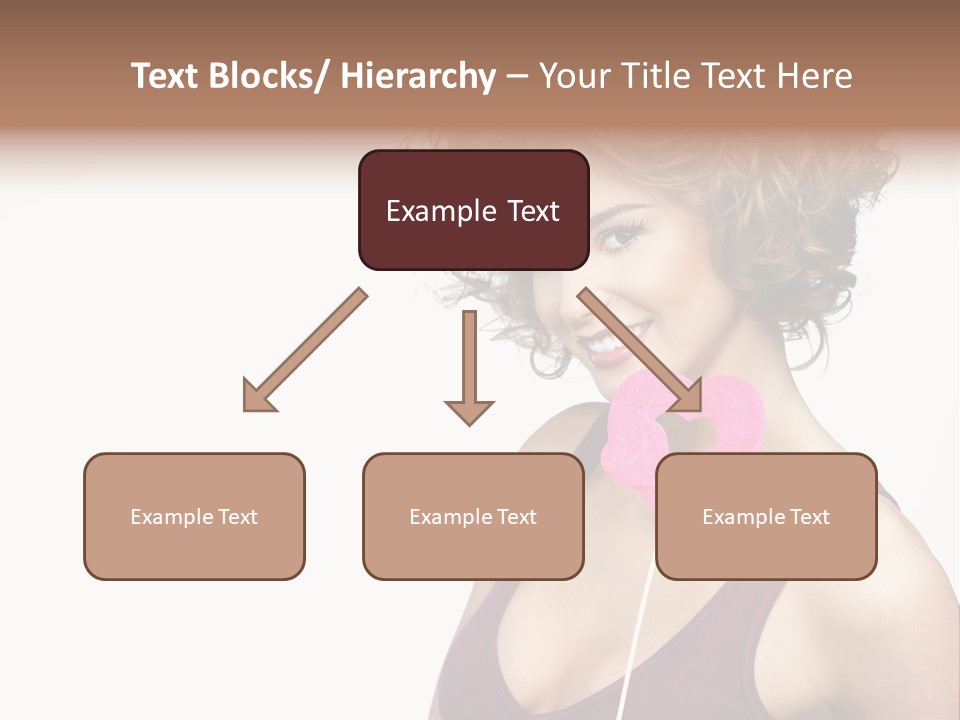 Text Blocks/ Hierarchy – Your Title Text Here

Example Text

Example Text

Example Text

Example Text